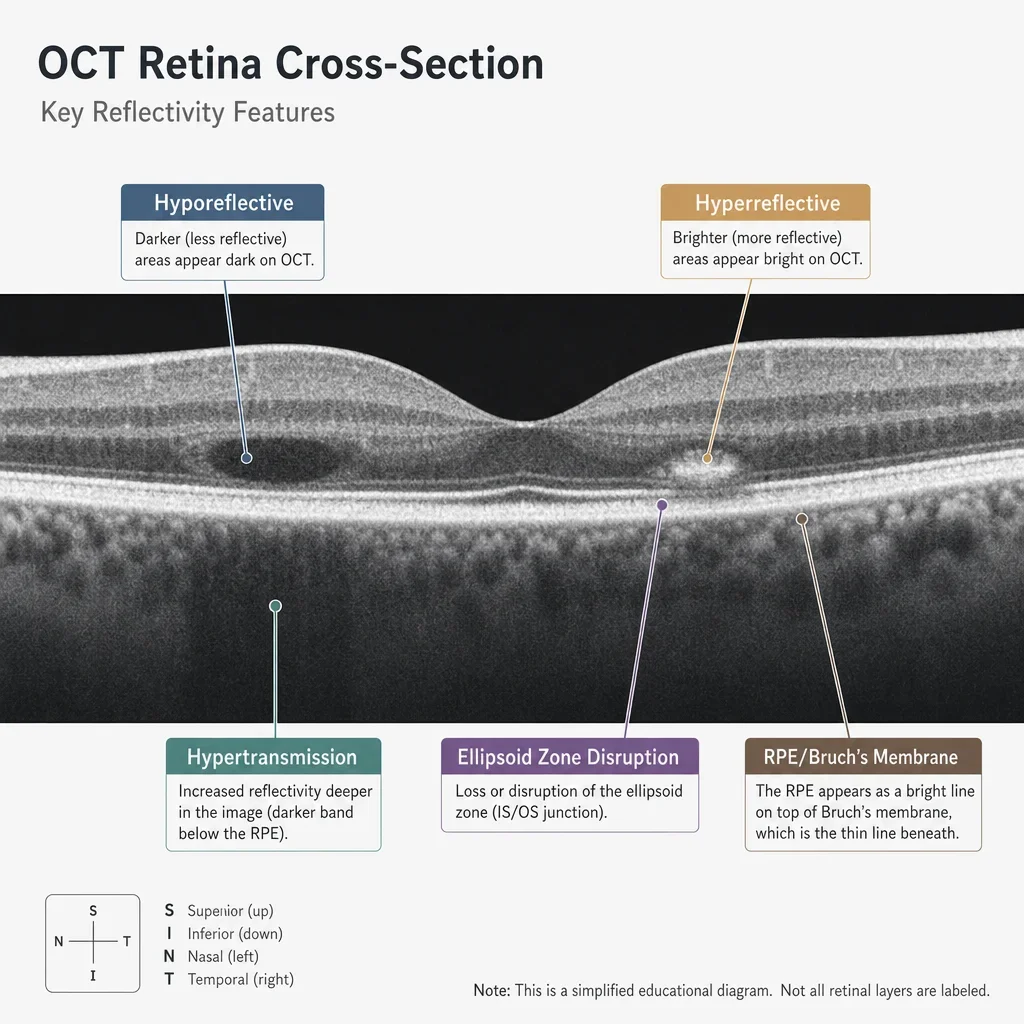 OCT Retina Cross-Section

Key Reflectivity Features

Hyporeflective

Darker (less reflective) areas appear dark on OCT.

Hyperreflective

Brighter (more reflective) areas appear bright on OCT.

Hypertransmission

Increased reflectivity deeper in the image (darker band below the RPE).

Ellipsoid Zone Disruption

Loss or disruption of the ellipsoid zone (IS/OS junction).

RPE/Bruch's Membrane

The RPE appears as a bright line on top of Bruch's membrane, which is the thin line beneath.

S
N T
I

S Superior (up)
I Inferior (down)
N Nasal (left)
T Temporal (right)

Note: This is a simplified educational diagram. Not all retinal layers are labeled.